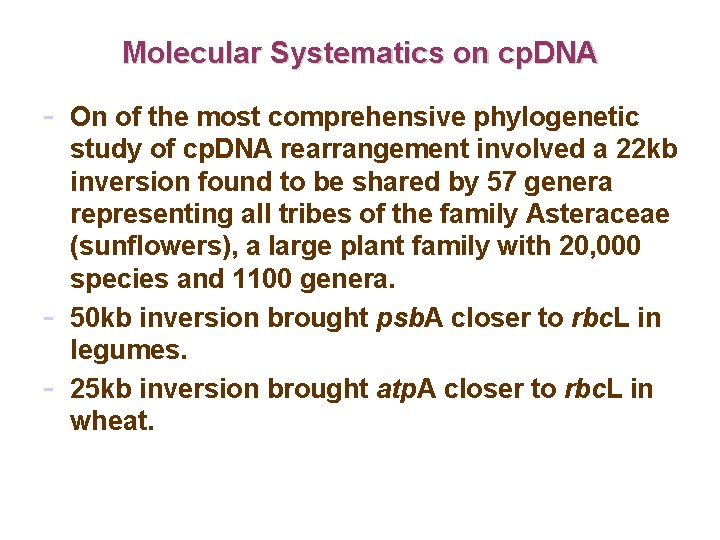 Molecular Systematics on cpDNA

- On of the most comprehensive phylogenetic study of cpDNA rearrangement involved a 22kb inversion found to be shared by 57 genera representing all tribes of the family Asteraceae (sunflowers), a large plant family with 20,000 species and 1100 genera.
- 50kb inversion brought psbA closer to rbcL in legumes.
- 25kb inversion brought atpA closer to rbcL in wheat.